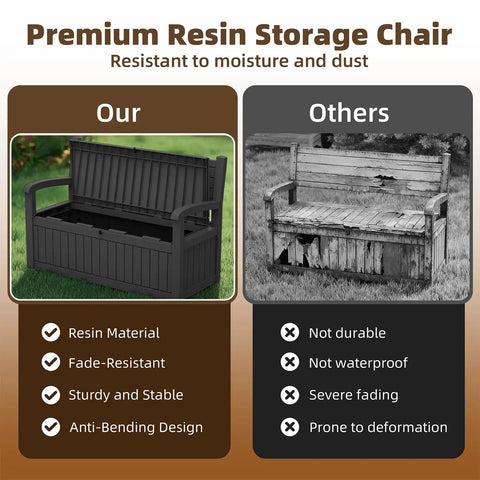 Premium Resin Storage Chair

Resistant to moisture and dust

Our

Resin Material

Fade-Resistant

Sturdy and Stable

Anti-Bending Design

Others

Not durable

Not waterproof

Severe fading

Prone to deformation